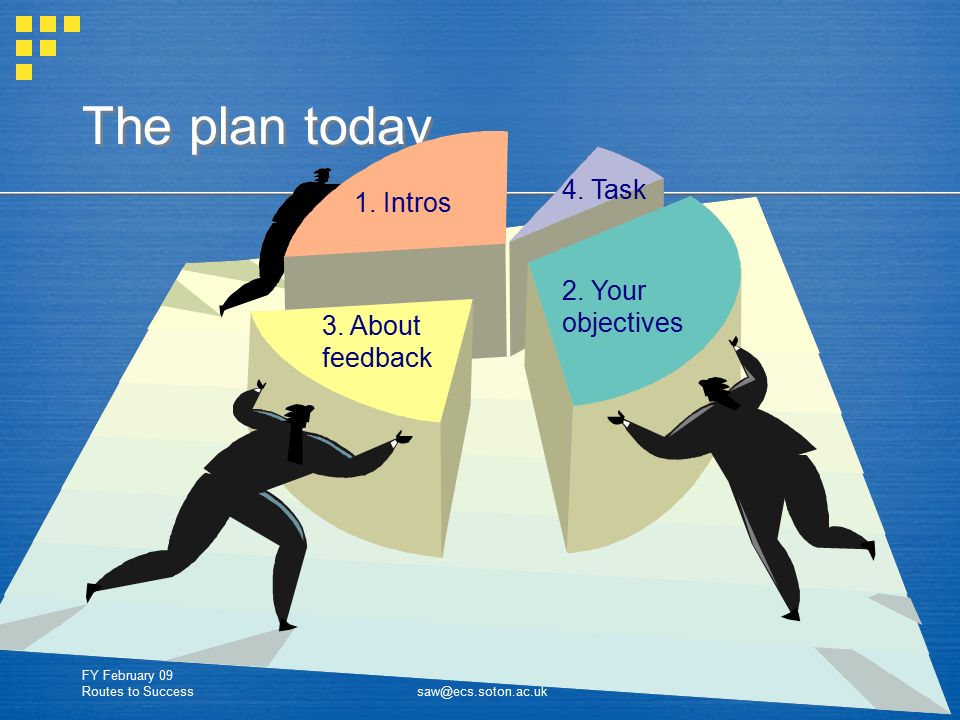 The plan today

1. Intros

4. Task

2. Your objectives

3. About feedback

FY February 09
Routes to Success

saw@ecs.soton.ac.uk